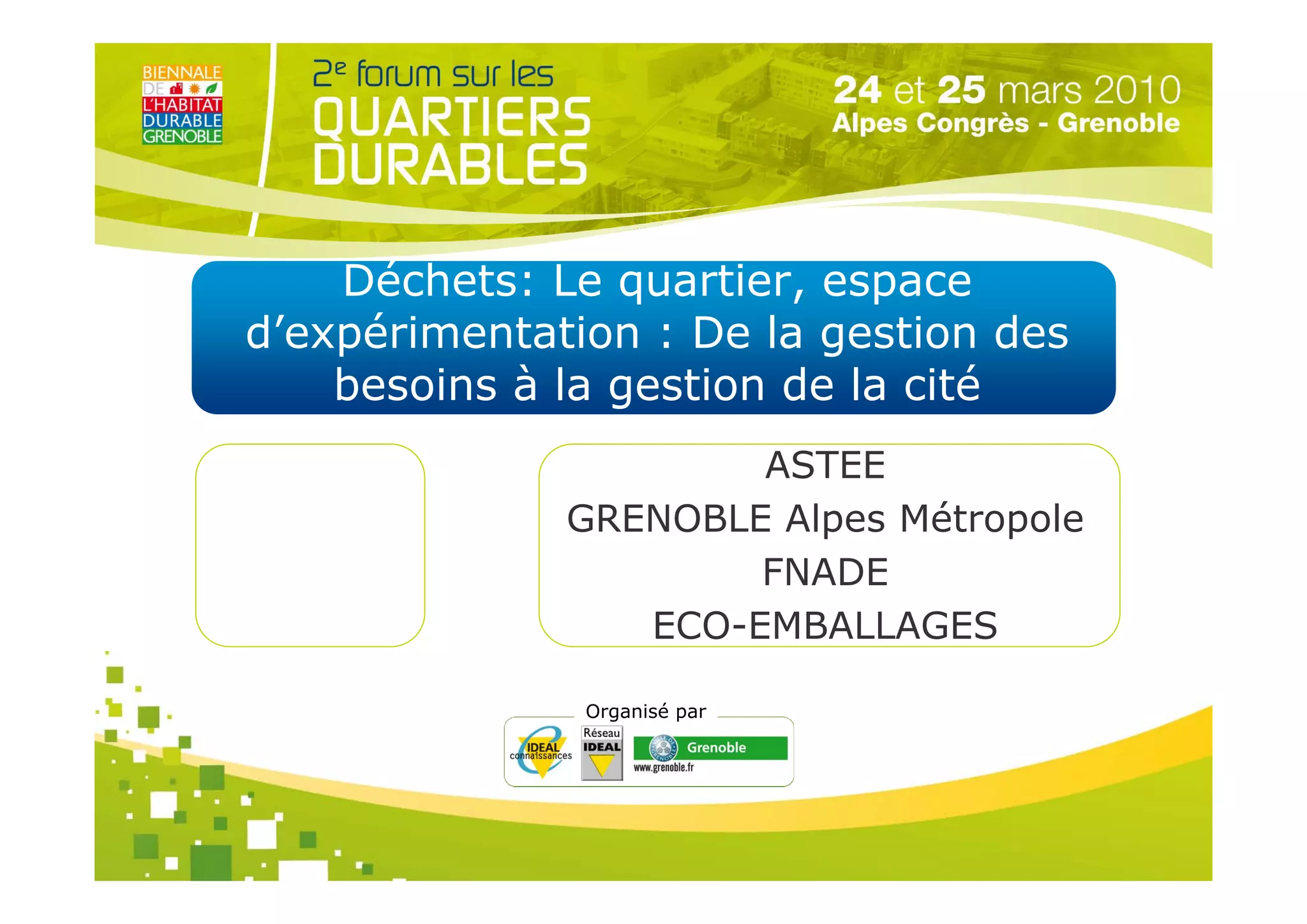 BIENNALE DE L'HABITAT DURABLE GRENOBLE

2e forum sur les QUARTIERS DURABLES

24 et 25 mars 2010
Alpes Congrès - Grenoble

Déchets: Le quartier, espace d'expérimentation : De la gestion des besoins à la gestion de la cité

ASTEE
GRENOBLE Alpes Métropole
FNADE
ECO-EMBALLAGES

Organisé par

IDEAL connaissances

Réseau IDEAL

Grenoble
www.grenoble.fr